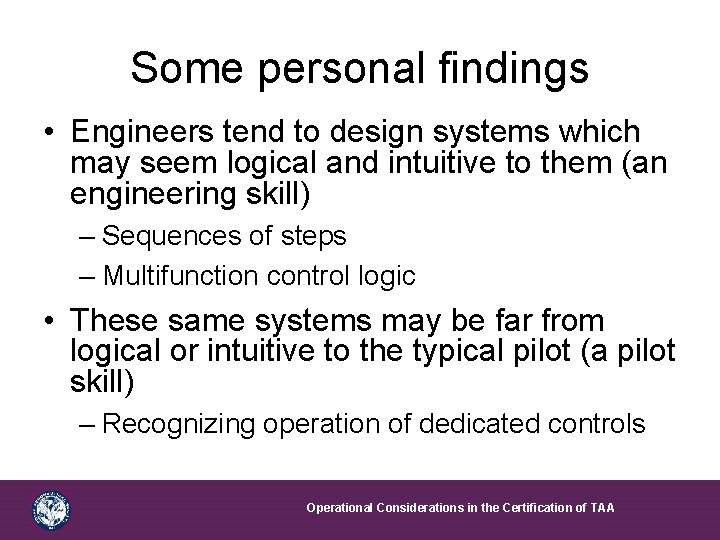 Some personal findings

• Engineers tend to design systems which may seem logical and intuitive to them (an engineering skill)

– Sequences of steps

– Multifunction control logic

• These same systems may be far from logical or intuitive to the typical pilot (a pilot skill)

– Recognizing operation of dedicated controls

Operational Considerations in the Certification of TAA